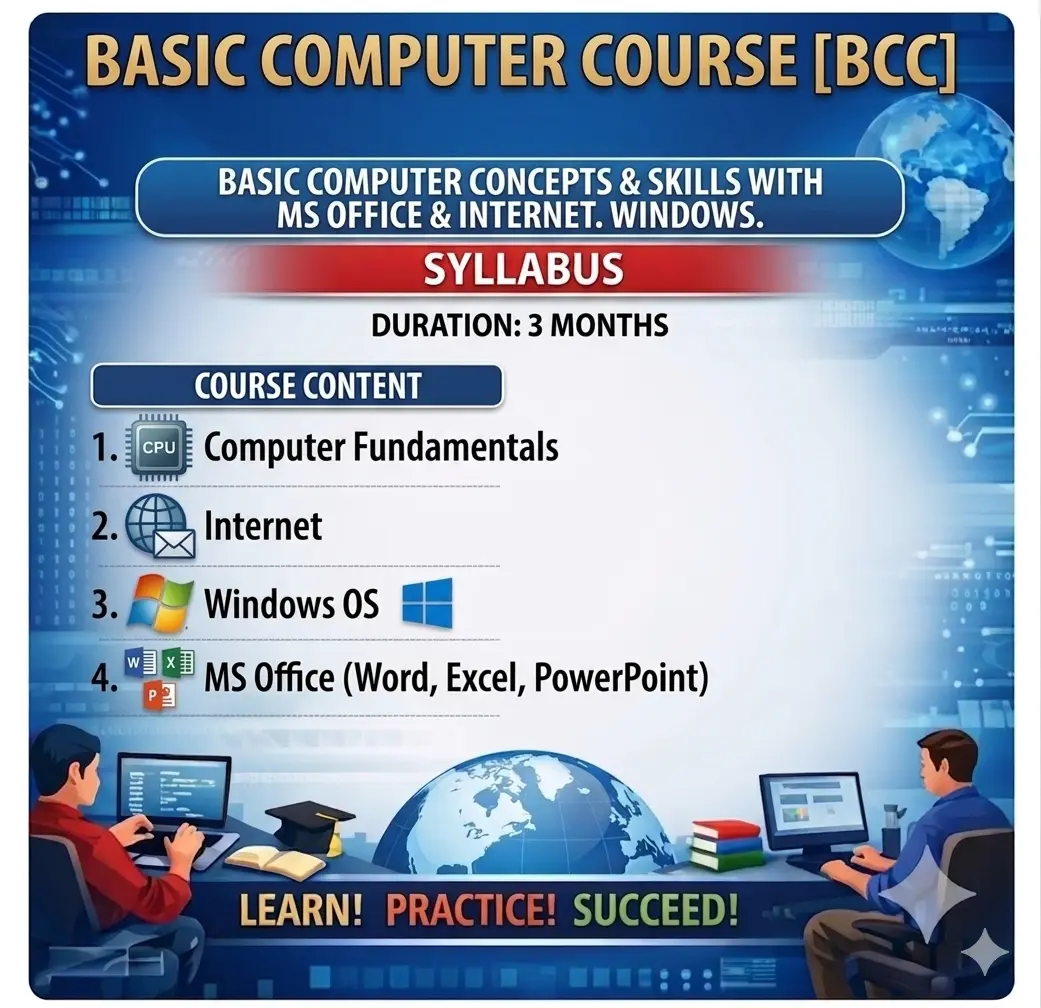 BASIC COMPUTER COURSE [BCC]

BASIC COMPUTER CONCEPTS & SKILLS WITH MS OFFICE & INTERNET. WINDOWS.

SYLLABUS

DURATION: 3 MONTHS

COURSE CONTENT

1. CPU Computer Fundamentals

2. Internet

3. Windows OS

4. W X P MS Office (Word, Excel, PowerPoint)

LEARN! PRACTICE! SUCCEED!